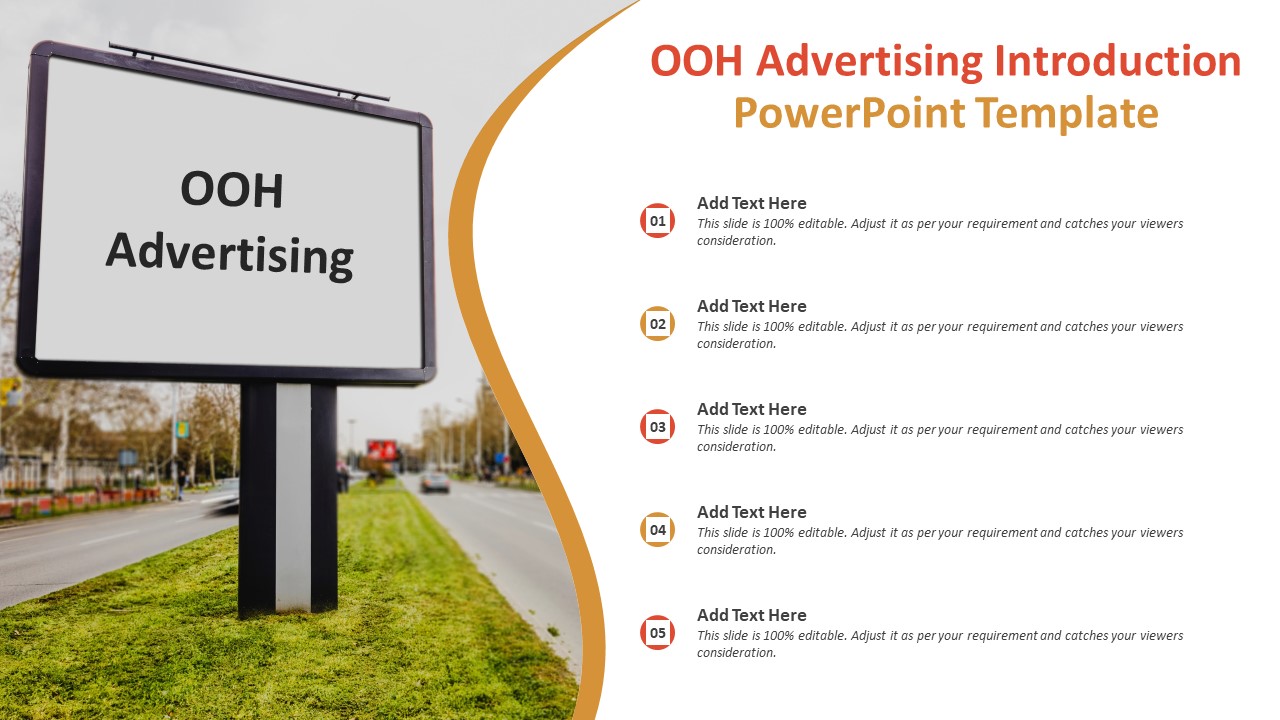 OOH Advertising

OOH Advertising Introduction PowerPoint Template

01
Add Text Here
This slide is 100% editable. Adjust it as per your requirement and catches your viewers consideration.

02
Add Text Here
This slide is 100% editable. Adjust it as per your requirement and catches your viewers consideration.

03
Add Text Here
This slide is 100% editable. Adjust it as per your requirement and catches your viewers consideration.

04
Add Text Here
This slide is 100% editable. Adjust it as per your requirement and catches your viewers consideration.

05
Add Text Here
This slide is 100% editable. Adjust it as per your requirement and catches your viewers consideration.